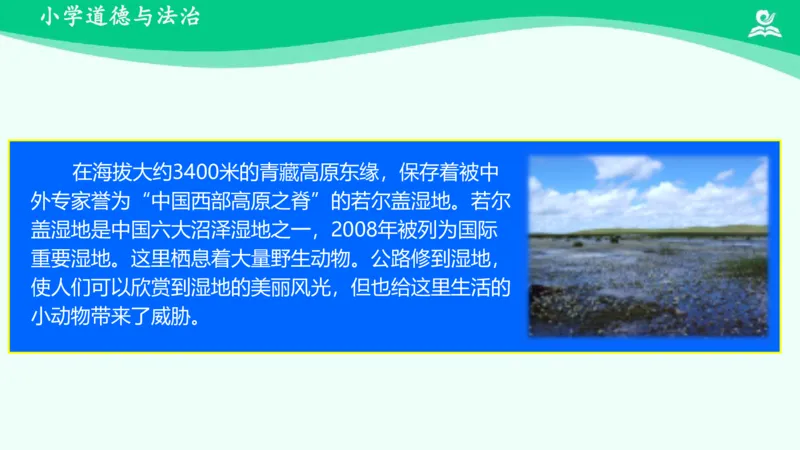 小学道德与法治

在海拔大约3400米的青藏高原东缘，保存着被中外专家誉为“中国西部高原之脊”的若尔盖湿地。若尔盖湿地是中国六大沼泽湿地之一，2008年被列为国际重要湿地。这里栖息着大量野生动物。公路修到湿地，使人们可以欣赏到湿地的美丽风光，但也给这里生活的小动物带来了威胁。